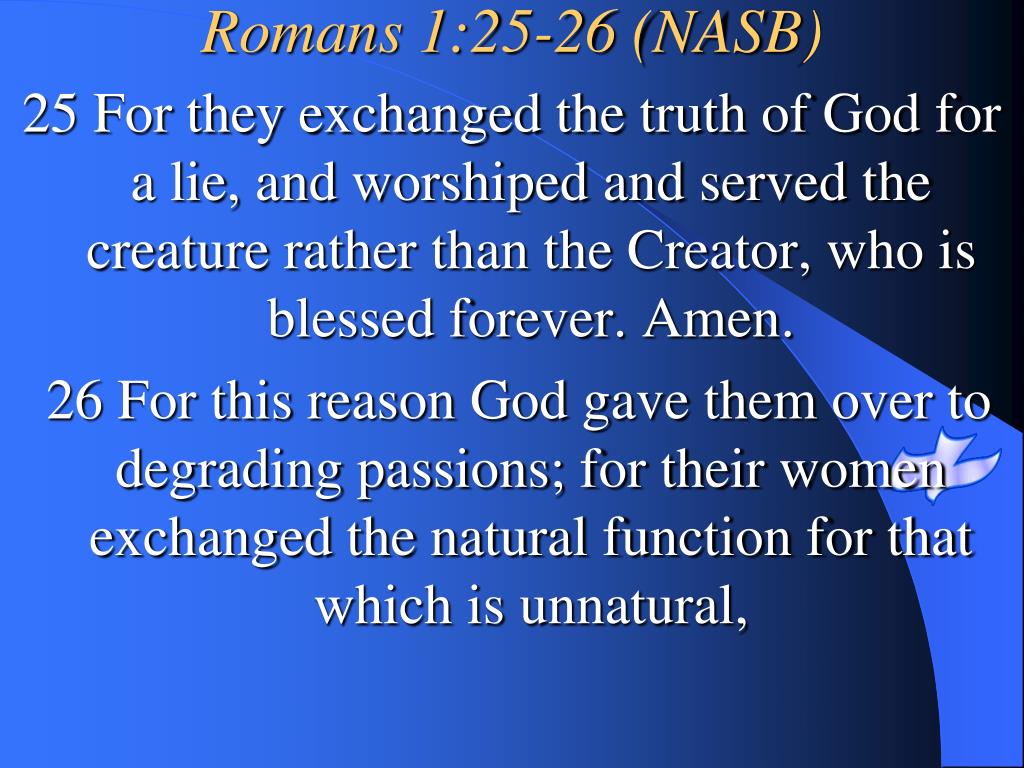 Romans 1:25-26 (NASB)

25 For they exchanged the truth of God for a lie, and worshiped and served the creature rather than the Creator, who is blessed forever. Amen.

26 For this reason God gave them over to degrading passions; for their women exchanged the natural function for that which is unnatural,